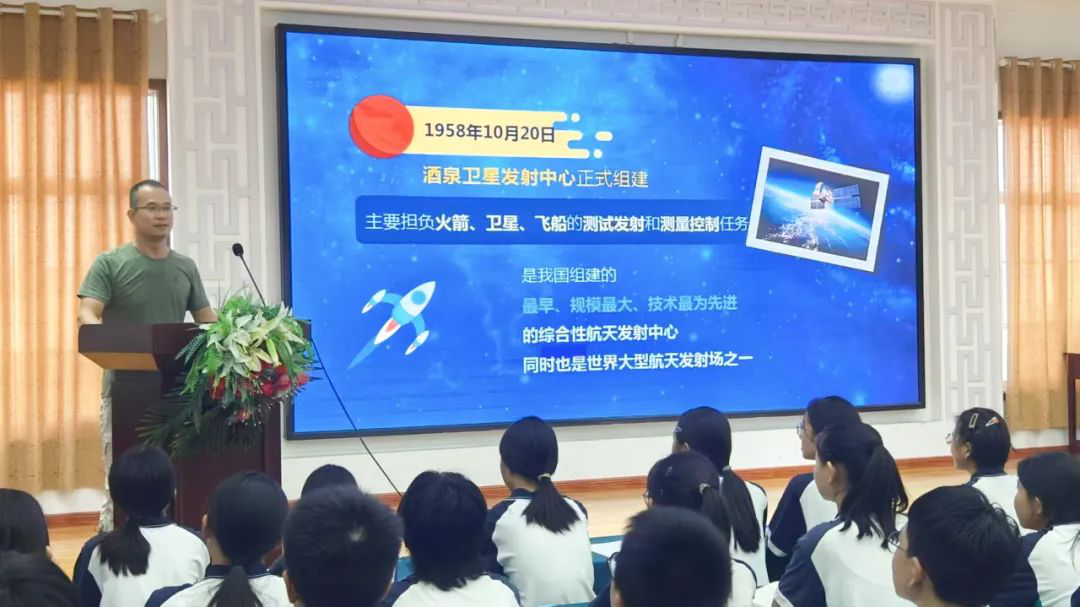 1958年10月20日

酒泉卫星发射中心正式组建

主要担负火箭、卫星、飞船的测试发射和测量控制任务

是我国组建的
最早、规模最大、技术最为先进
的综合性航天发射中心
同时也是世界大型航天发射场之一